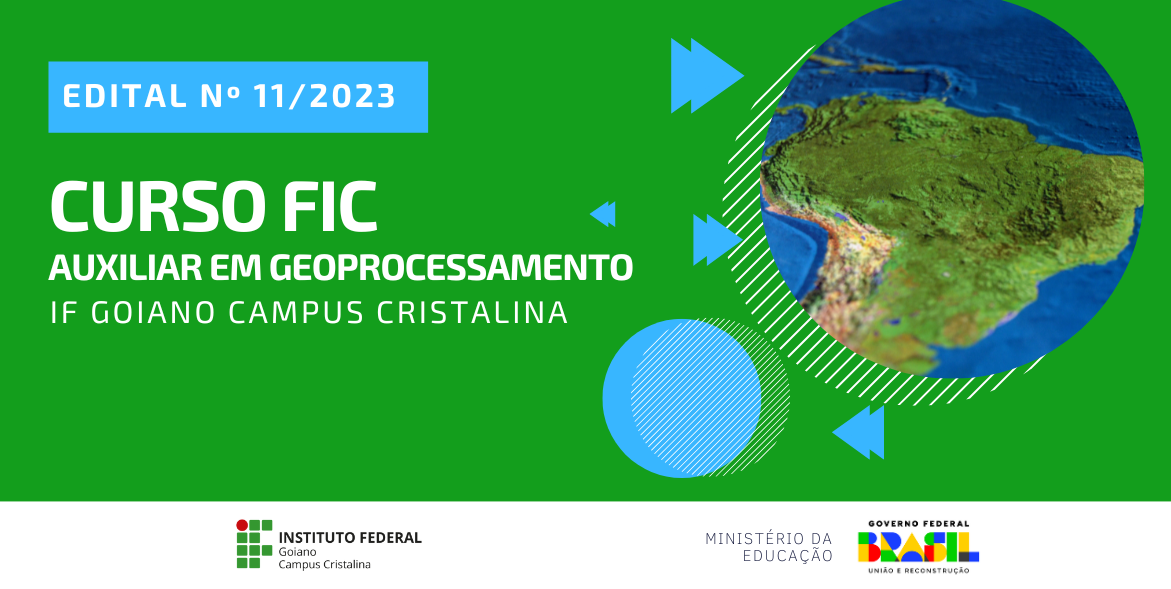 EDITAL Nº 11/2023

CURSO FIC
AUXILIAR EM GEOPROCESSAMENTO
IF GOIANO CAMPUS CRISTALINA

INSTITUTO FEDERAL
Goiano
Campus Cristalina

MINISTÉRIO DA EDUCAÇÃO

GOVERNO FEDERAL
BRASIL
UNIÃO E RECONSTRUÇÃO